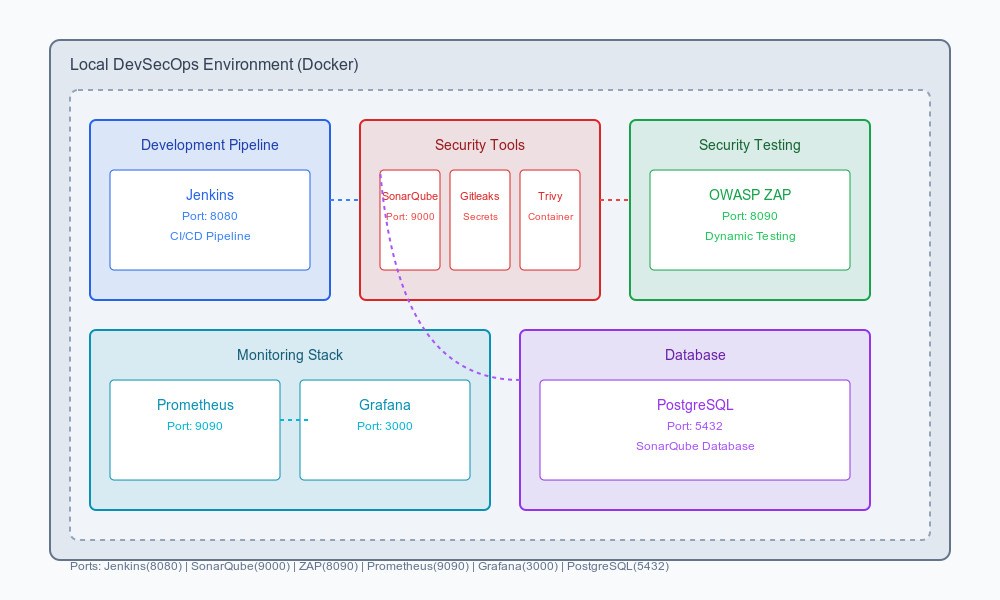 Local DevSecOps Environment (Docker)

Development Pipeline

Jenkins
Port: 8080
CI/CD Pipeline

Security Tools

SonarQube
Port: 9000

Gitleaks
Secrets

Trivy
Container

Security Testing

OWASP ZAP
Port: 8090
Dynamic Testing

Monitoring Stack

Prometheus
Port: 9090

Grafana
Port: 3000

Database

PostgreSQL
Port: 5432
SonarQube Database

Ports: Jenkins(8080) | SonarQube(9000) | ZAP(8090) | Prometheus(9090) | Grafana(3000) | PostgreSQL(5432)